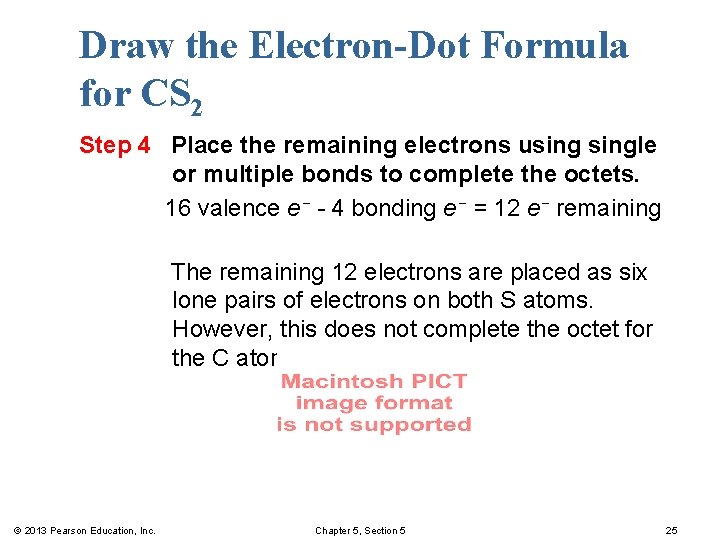 Draw the Electron-Dot Formula for $CS_2$

Step 4 Place the remaining electrons using single or multiple bonds to complete the octets.

16 valence $e^-$ - 4 bonding $e^-$ = 12 $e^-$ remaining

The remaining 12 electrons are placed as six lone pairs of electrons on both S atoms. However, this does not complete the octet for the C ator

Macintosh PICT image format is not supported

© 2013 Pearson Education, Inc.

Chapter 5, Section 5

25